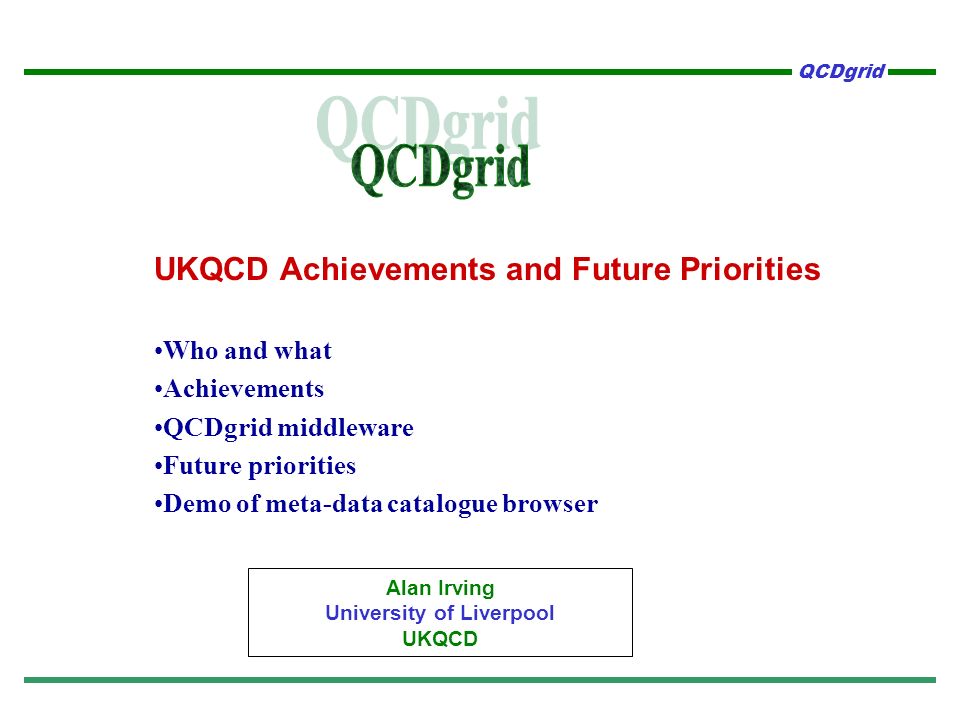 QCDgrid

QCDgrid
QCDgrid

UKQCD Achievements and Future Priorities

•Who and what
•Achievements
•QCDgrid middleware
•Future priorities
•Demo of meta-data catalogue browser

Alan Irving
University of Liverpool
UKQCD